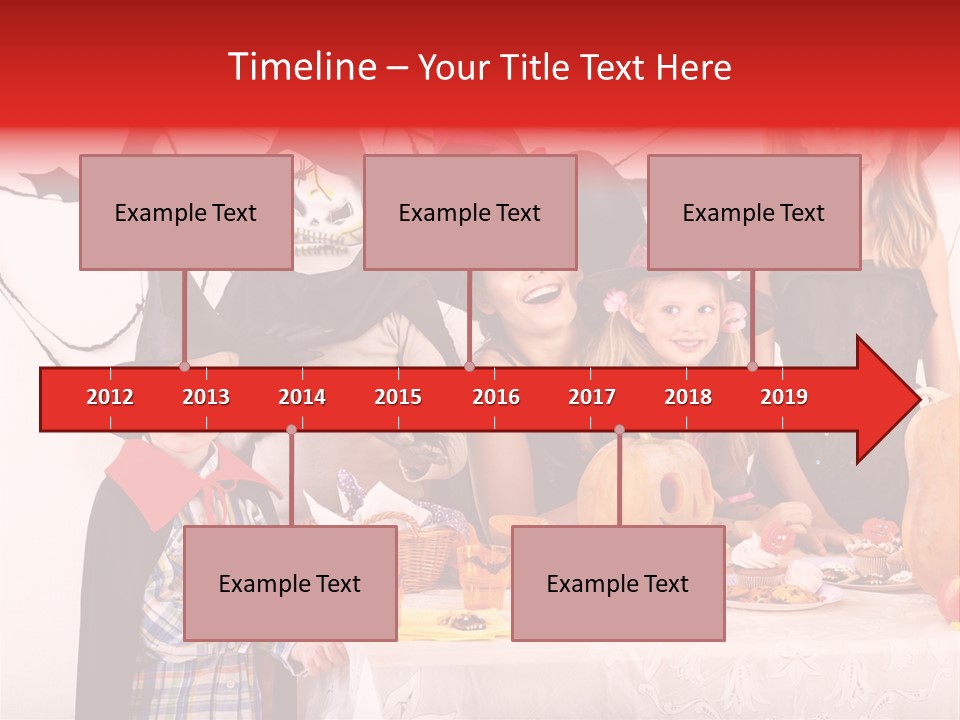 Timeline – Your Title Text Here

Example Text

Example Text

Example Text

2012 2013 2014 2015 2016 2017 2018 2019

Example Text

Example Text